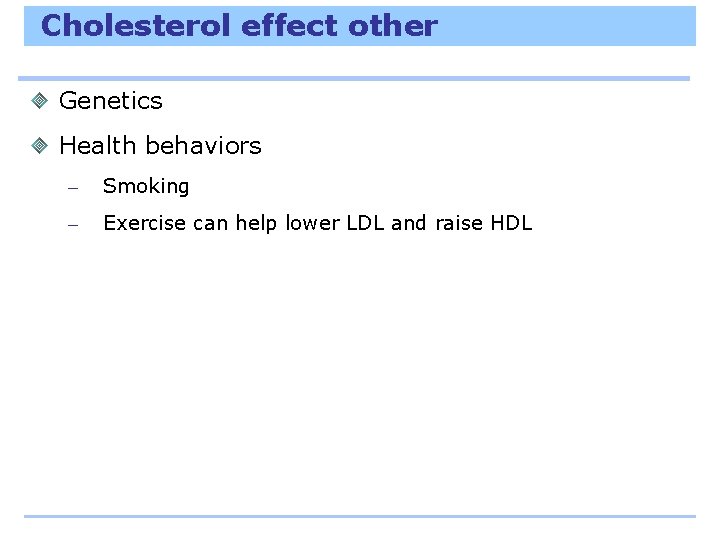 Cholesterol effect other

Genetics

Health behaviors

– Smoking

– Exercise can help lower LDL and raise HDL